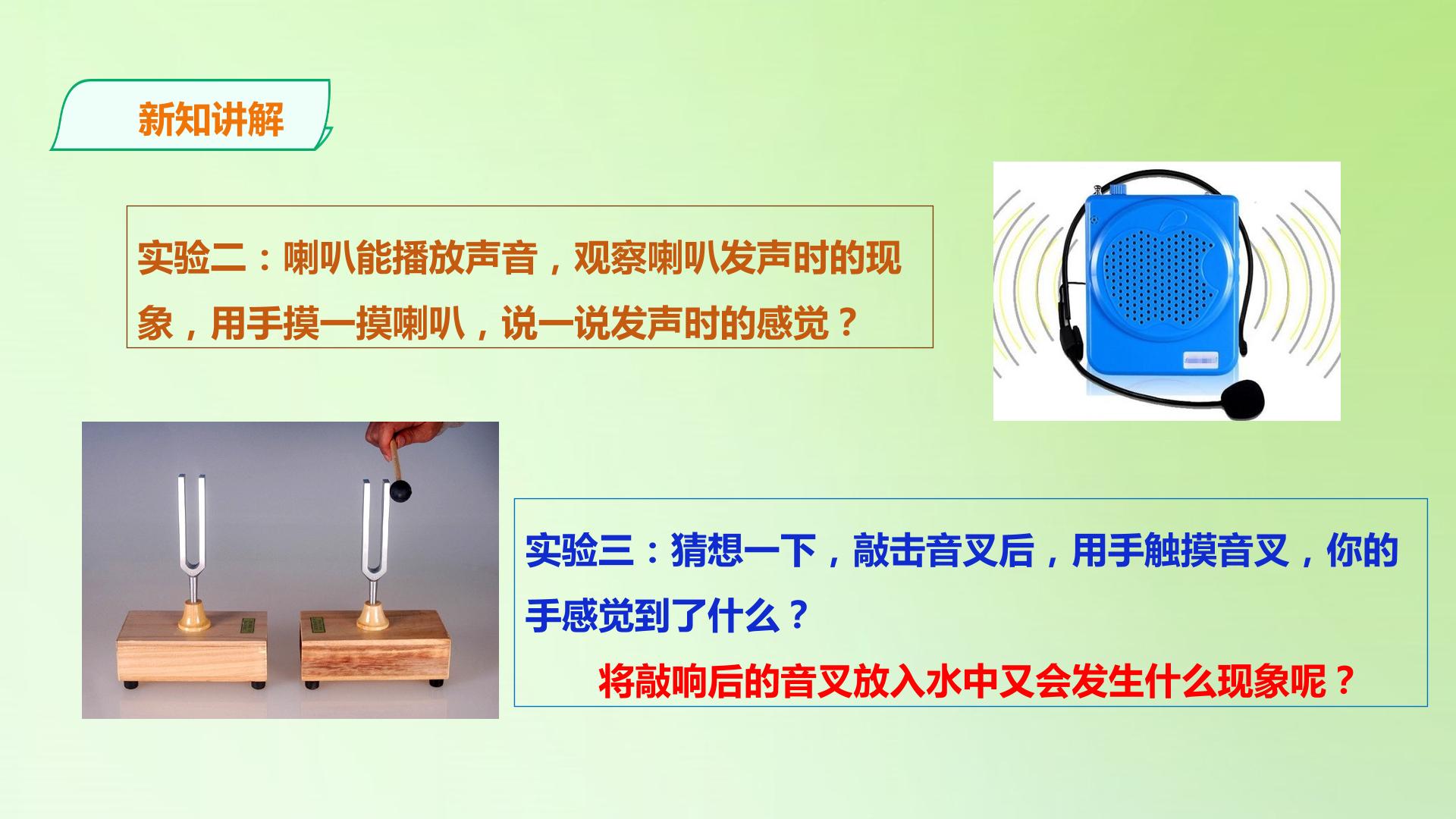 新知讲解

实验二：喇叭能播放声音，观察喇叭发声时的现象，用手摸一摸喇叭，说一说发声时的感觉？

实验三：猜想一下，敲击音叉后，用手触摸音叉，你的手感觉到了什么？

将敲响后的音叉放入水中又会发生什么现象呢？